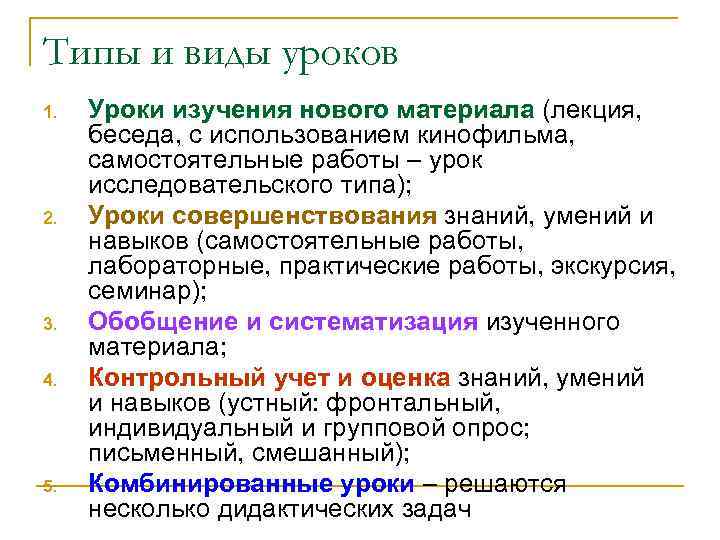 Типы и виды уроков

1. Уроки изучения нового материала (лекция, беседа, с использованием кинофильма, самостоятельные работы – урок исследовательского типа);
2. Уроки совершенствования знаний, умений и навыков (самостоятельные работы, лабораторные, практические работы, экскурсия, семинар);
3. Обобщение и систематизация изученного материала;
4. Контрольный учет и оценка знаний, умений и навыков (устный: фронтальный, индивидуальный и групповой опрос; письменный, смешанный);
5. Комбинированные уроки – решаются несколько дидактических задач